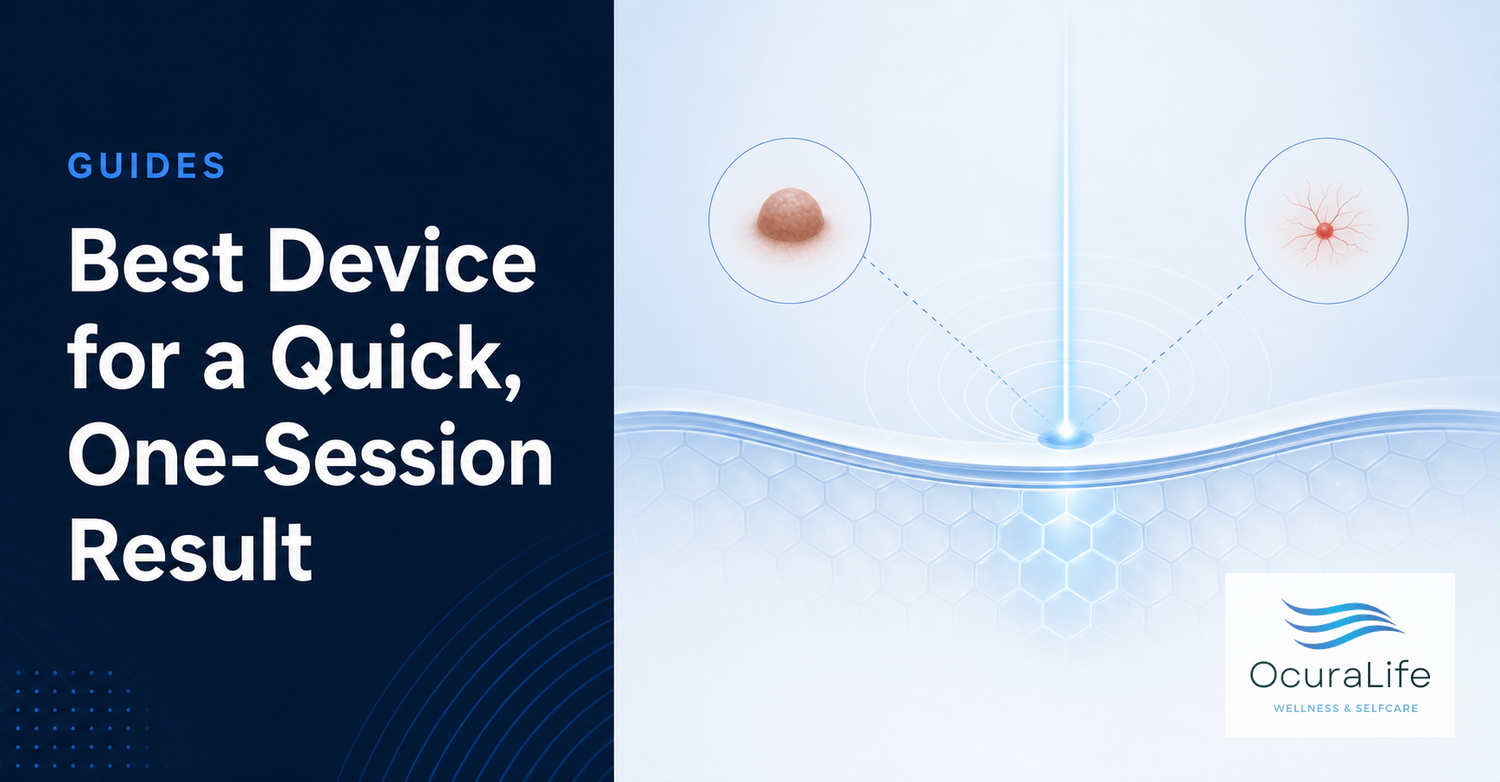 GUIDES

Best Device for a Quick, One-Session Result

OcuraLife
WELLNESS & SELFCARE